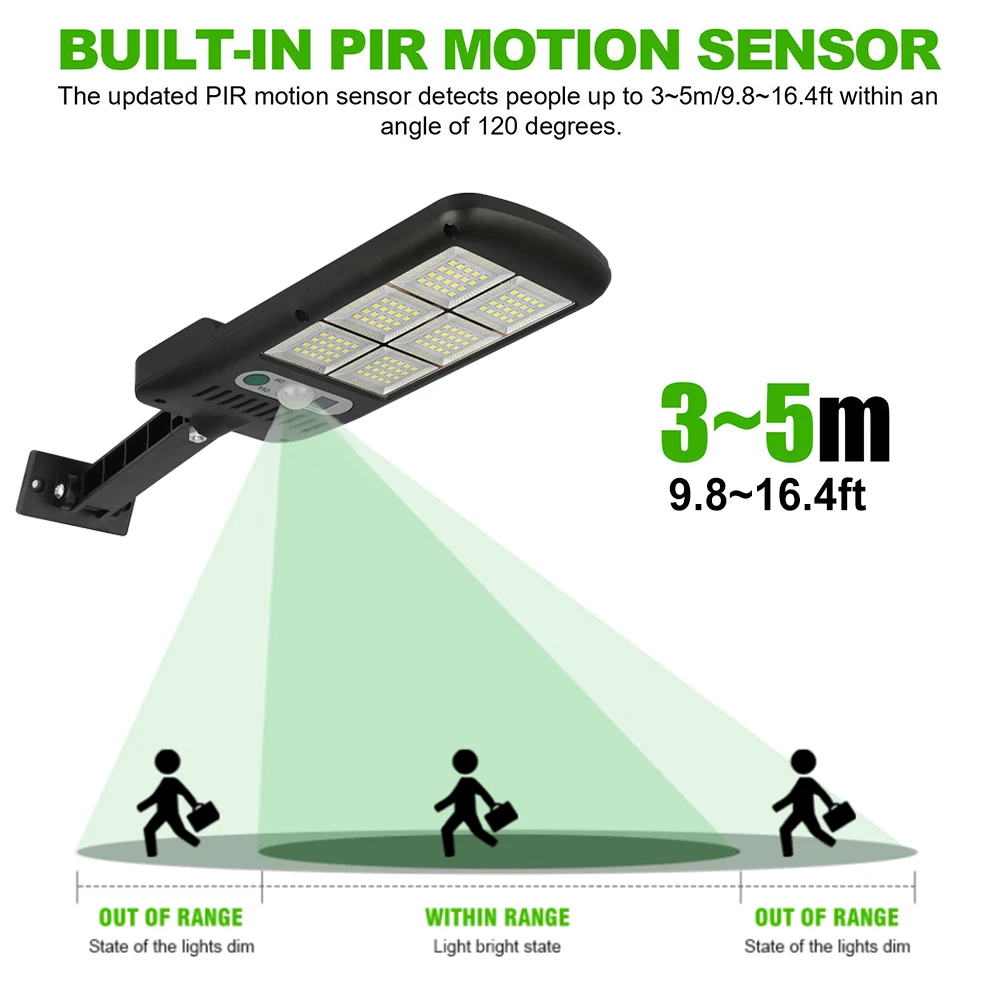 BUILT-IN PIR MOTION SENSOR

The updated PIR motion sensor detects people up to 3~5m/9.8~16.4ft within an angle of 120 degrees.

3~5m
9.8~16.4ft

OUT OF RANGE
State of the lights dim

WITHIN RANGE
Light bright state

OUT OF RANGE
State of the lights dim